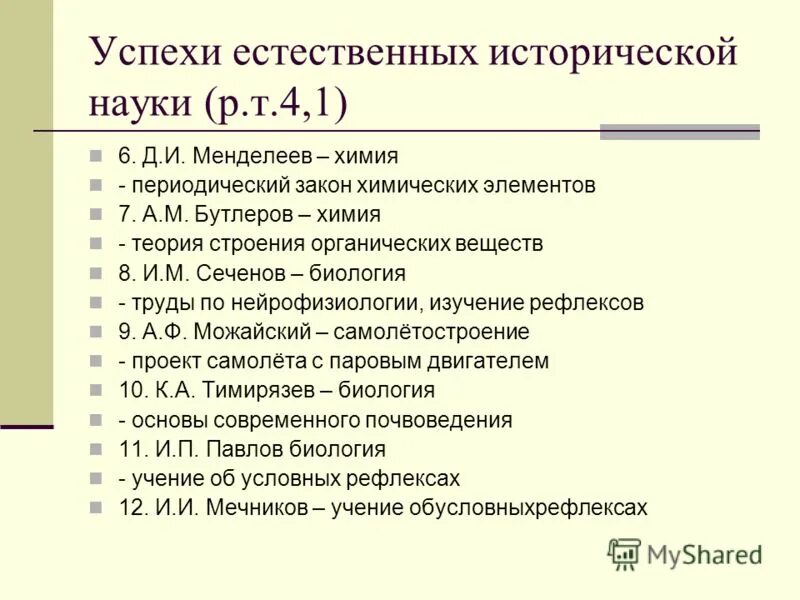 Успехи естественных исторической науки (р.т.4,1)

6. Д.И. Менделеев – химия
- периодический закон химических элементов
7. А.М. Бутлеров – химия
- теория строения органических веществ
8. И.М. Сеченов – биология
- труды по нейрофизиологии, изучение рефлексов
9. А.Ф. Можайский – самолётостроение
- проект самолёта с паровым двигателем
10. К.А. Тимирязев – биология
- основы современного почвоведения
11. И.П. Павлов биология
- учение об условных рефлексах
12. И.И. Мечников – учение обусловныхрефлексах

MyShared